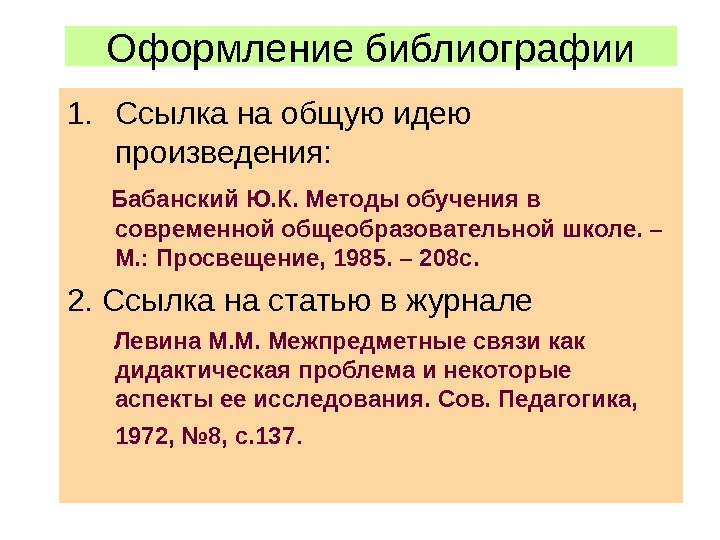 Оформление библиографии

1. Ссылка на общую идею произведения:

Бабанский Ю.К. Методы обучения в современной общеобразовательной школе. – М.: Просвещение, 1985. – 208с.

2. Ссылка на статью в журнале

Левина М.М. Межпредметные связи как дидактическая проблема и некоторые аспекты ее исследования. Сов. Педагогика, 1972, №8, с.137.